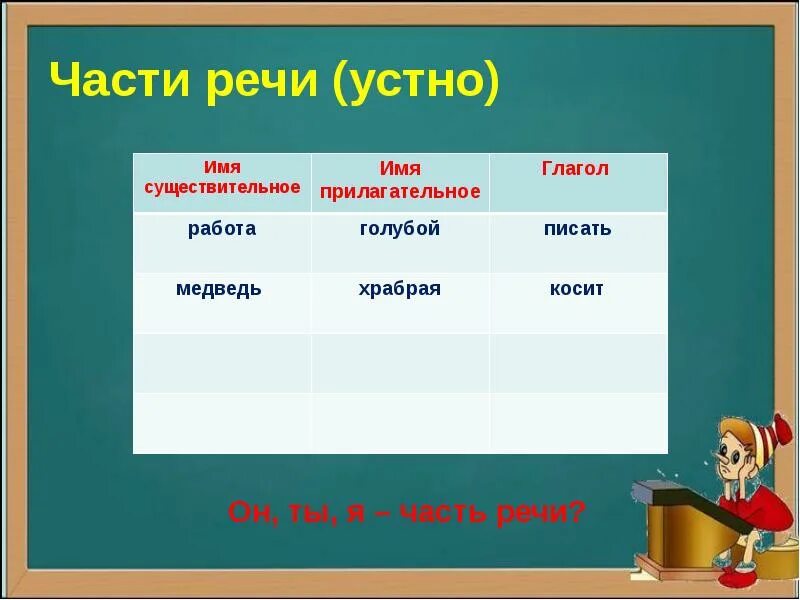 Части речи (устно)

| Имя существительное | Имя прилагательное | Глагол |
|---|---|---|
| работа | голубой | писать |
| медведь | храбрая | косит |
| | | |
| | | |

Он, ты, я – часть речи?